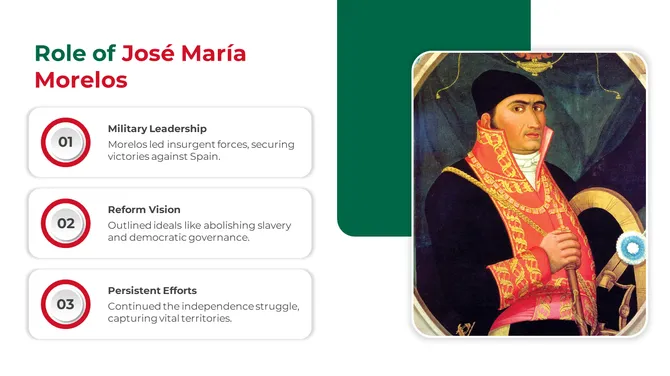 Role of José María Morelos

01
Military Leadership
Morelos led insurgent forces, securing victories against Spain.

02
Reform Vision
Outlined ideals like abolishing slavery and democratic governance.

03
Persistent Efforts
Continued the independence struggle, capturing vital territories.